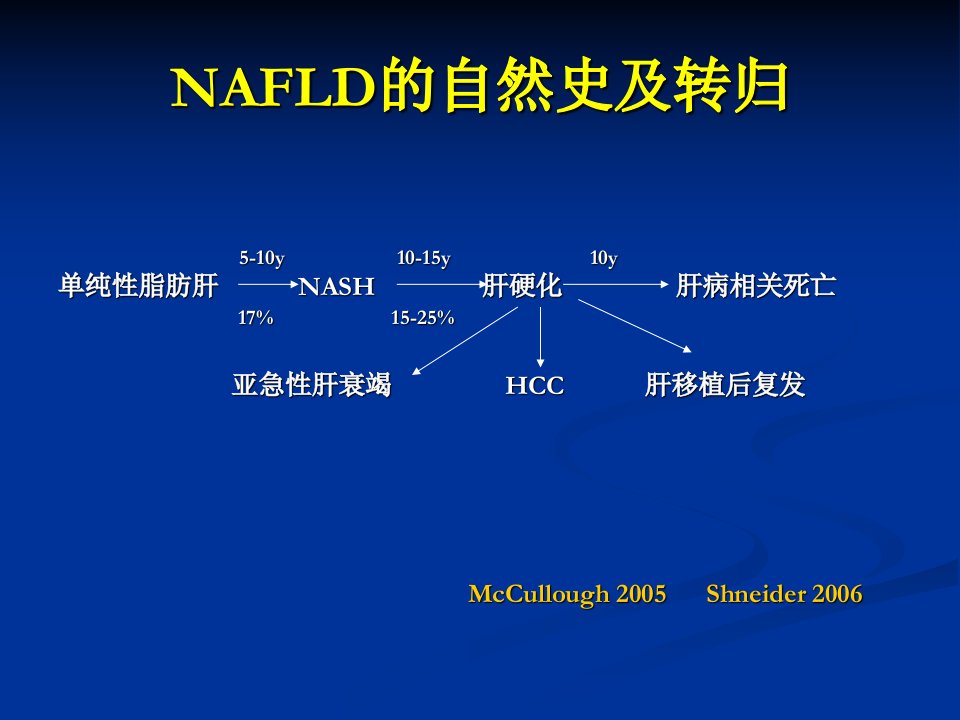 NAFLD的自然史及转归

5-10y 10-15y 10y

单纯性脂肪肝 NASH 肝硬化 肝病相关死亡

17% 15-25%

亚急性肝衰竭 HCC 肝移植后复发

McCullough 2005 Shneider 2006